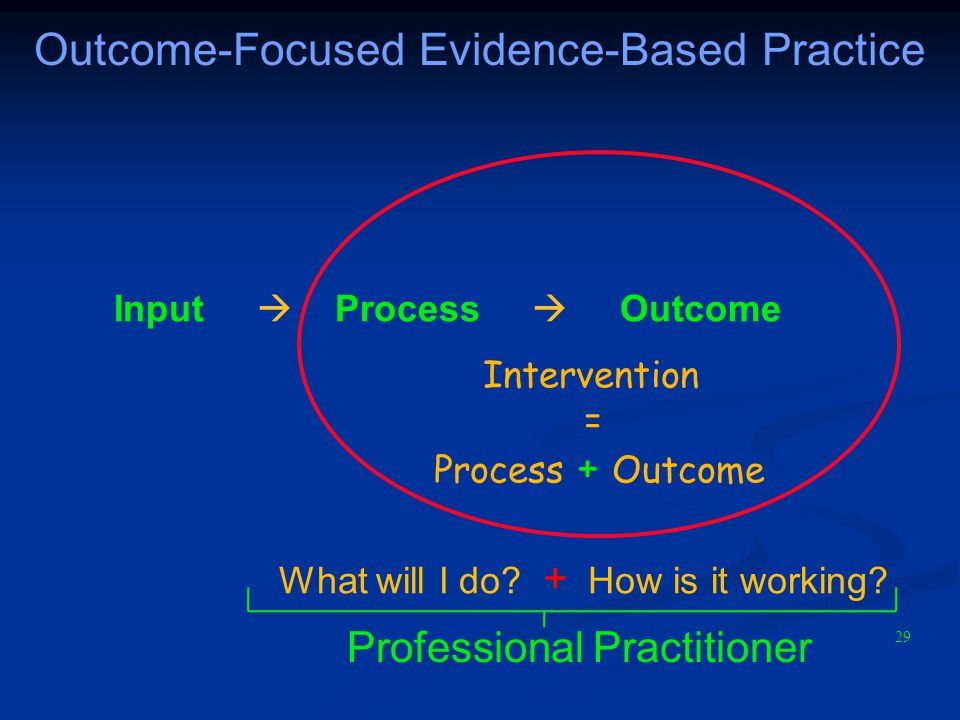 Outcome-Focused Evidence-Based Practice

Input → Process → Outcome

Intervention
=
Process + Outcome

What will I do? + How is it working?

Professional Practitioner

29